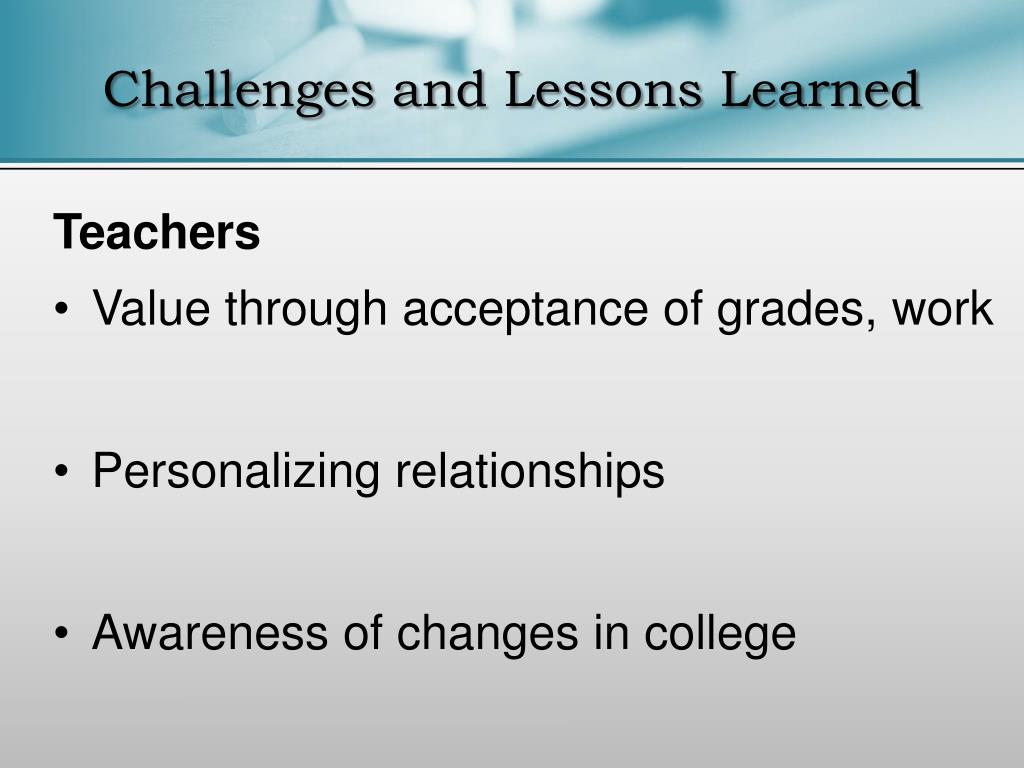 Challenges and Lessons Learned

Teachers

• Value through acceptance of grades, work

• Personalizing relationships

• Awareness of changes in college